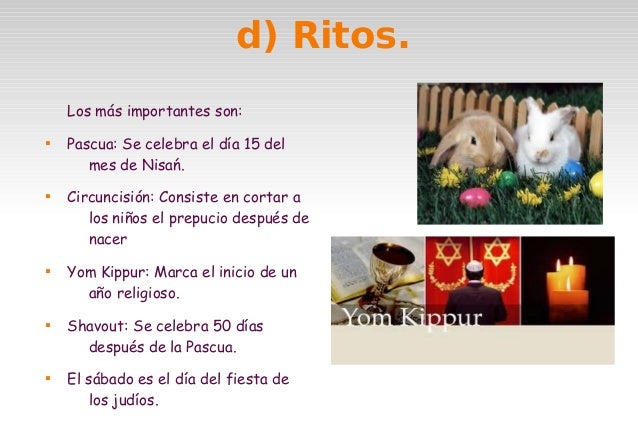 d) Ritos.

Los más importantes son:

▪ Pascua: Se celebra el día 15 del mes de Nisań.

▪ Circuncisión: Consiste en cortar a los niños el prepucio después de nacer

▪ Yom Kippur: Marca el inicio de un año religioso.

▪ Shavout: Se celebra 50 días después de la Pascua.

▪ El sábado es el día del fiesta de los judíos.

Yom Kippur